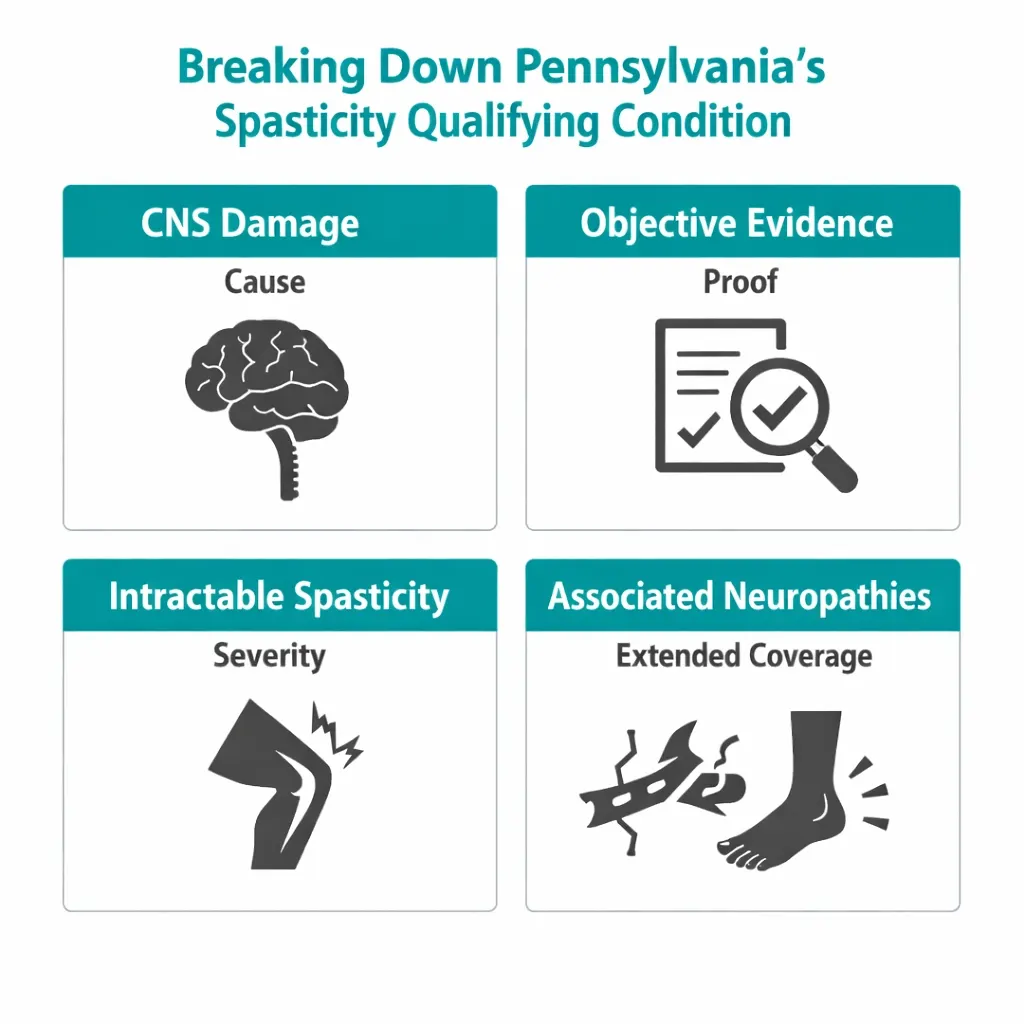 Breaking Down Pennsylvania's Spasticity Qualifying Condition

CNS Damage

Cause

Objective Evidence

Proof

Intractable Spasticity

Severity

Associated Neuropathies

Extended Coverage